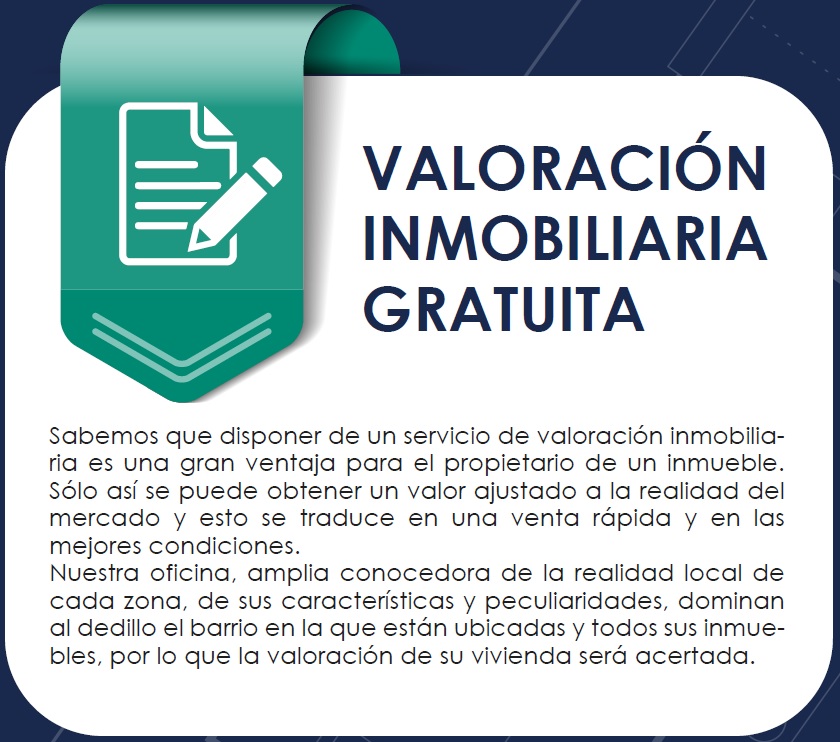 VALORACIÓN INMOBILIARIA GRATUITA

Sabemos que disponer de un servicio de valoración inmobiliaria es una gran ventaja para el propietario de un inmueble. Sólo así se puede obtener un valor ajustado a la realidad del mercado y esto se traduce en una venta rápida y en las mejores condiciones.
Nuestra oficina, amplia conocedora de la realidad local de cada zona, de sus características y peculiaridades, dominan al dedillo el barrio en la que están ubicadas y todos sus inmuebles, por lo que la valoración de su vivienda será acertada.